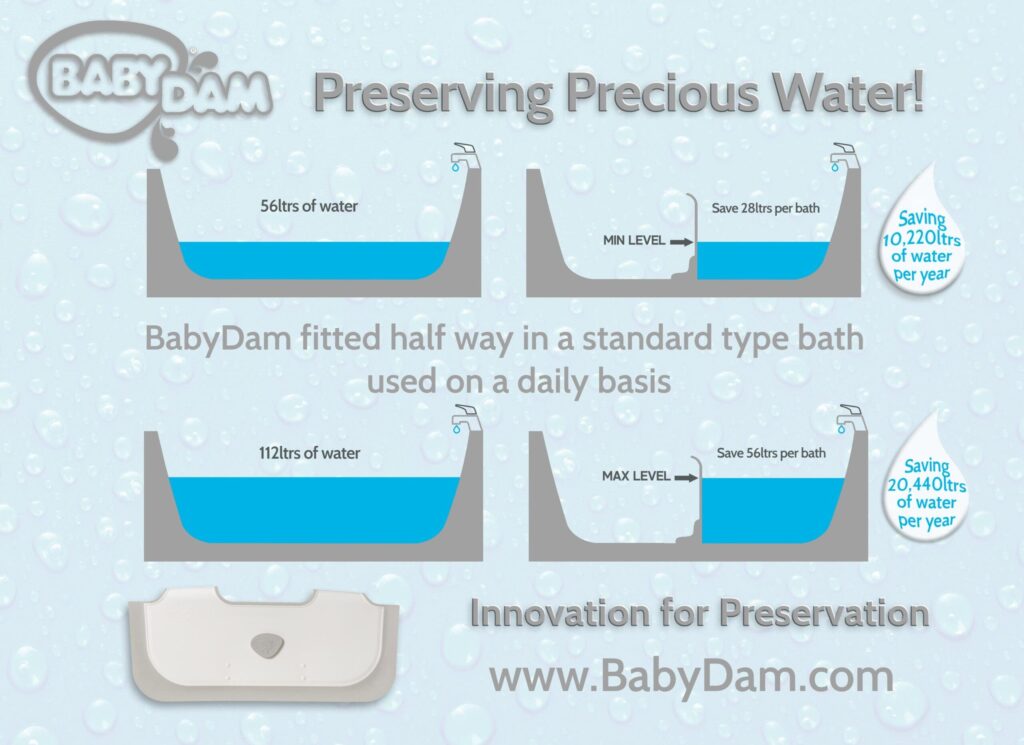 BABY DAM

Preserving Precious Water!

56ltrs of water

MIN LEVEL

Save 28ltrs per bath

Saving 10,220ltrs of water per year

BabyDam fitted half way in a standard type bath used on a daily basis

112ltrs of water

MAX LEVEL

Save 56ltrs per bath

Saving 20,440ltrs of water per year

Innovation for Preservation

www.BabyDam.com